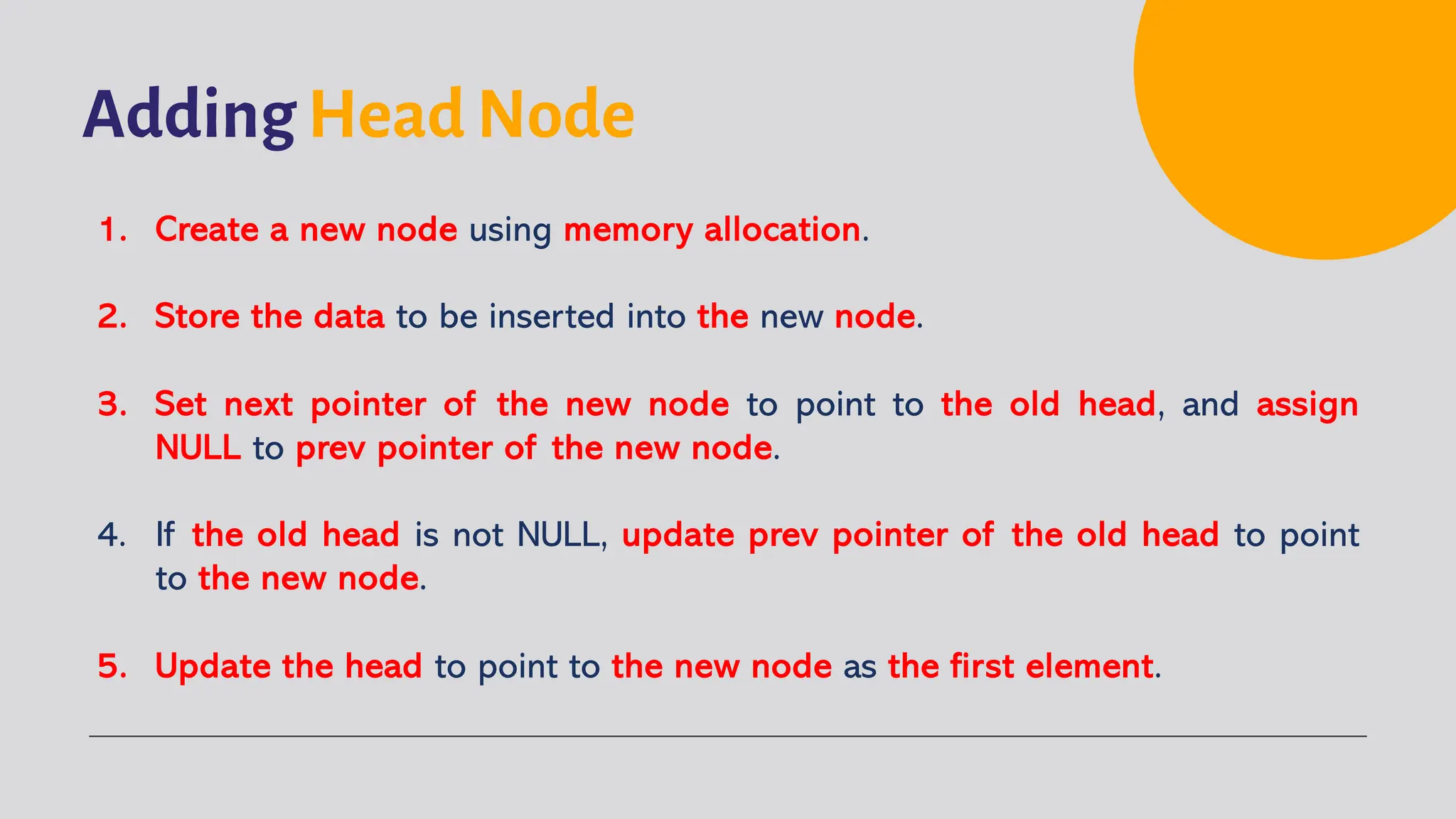 Adding Head Node

1. Create a new node using memory allocation.

2. Store the data to be inserted into the new node.

3. Set next pointer of the new node to point to the old head, and assign NULL to prev pointer of the new node.

4. If the old head is not NULL, update prev pointer of the old head to point to the new node.

5. Update the head to point to the new node as the first element.